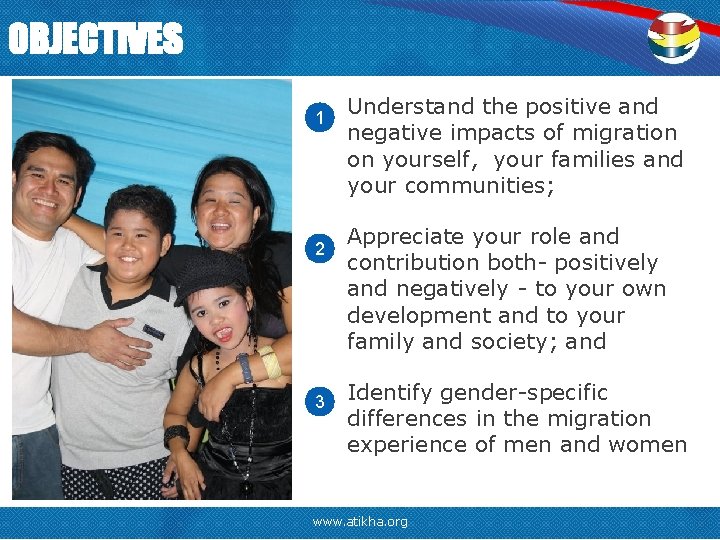 OBJECTIVES

1 Understand the positive and negative impacts of migration on yourself, your families and your communities;

2 Appreciate your role and contribution both- positively and negatively - to your own development and to your family and society; and

3 Identify gender-specific differences in the migration experience of men and women

www.atikha.org